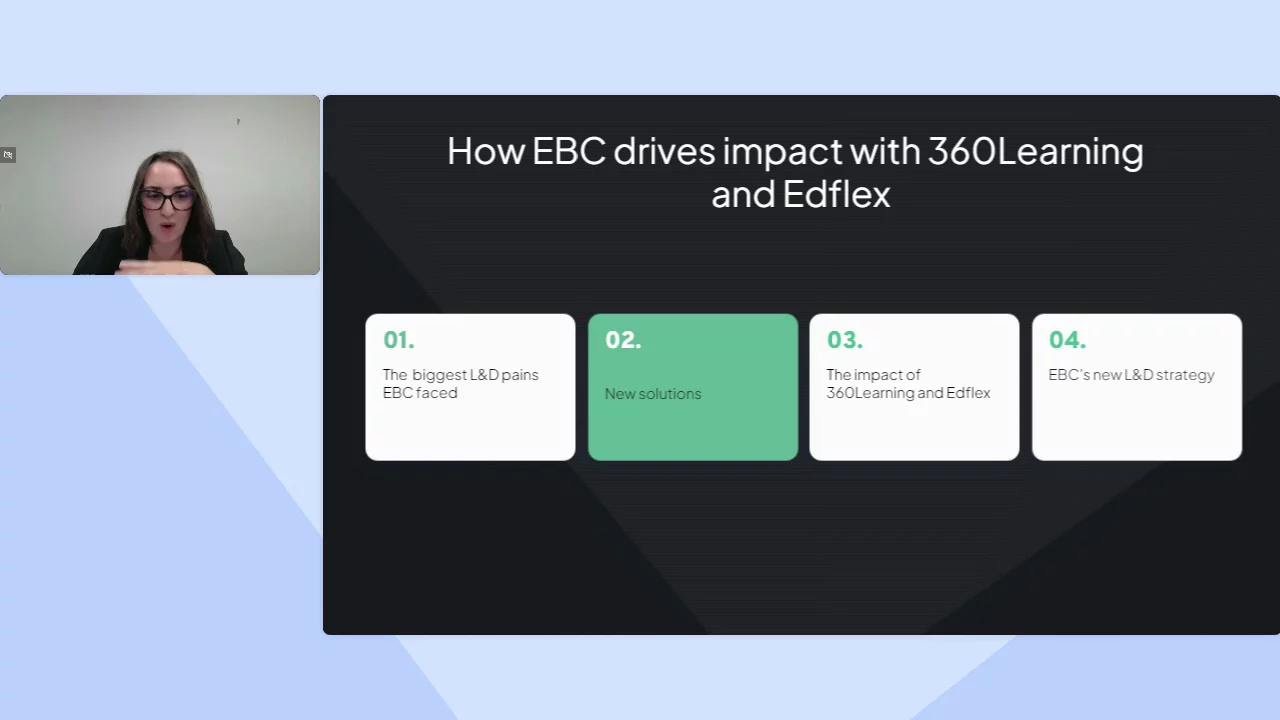 How EBC drives impact with 360Learning and Edflex

01.
The biggest L&D pains EBC faced

02.
New solutions

03.
The impact of 360Learning and Edflex

04.
EBC's new L&D strategy